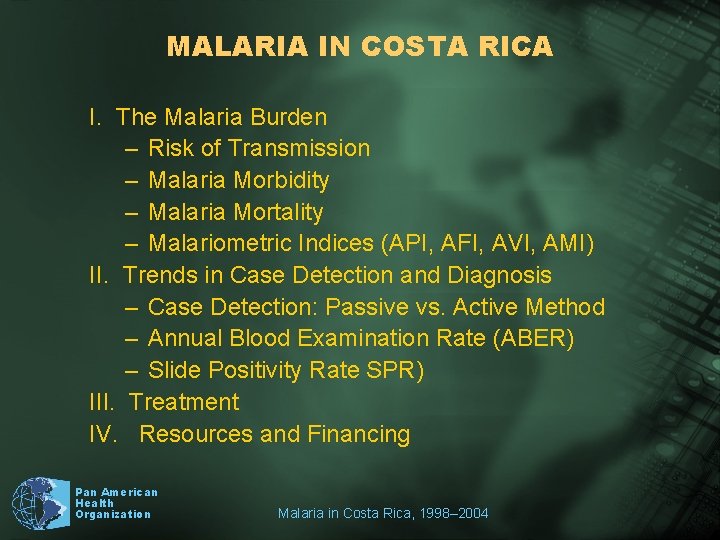 MALARIA IN COSTA RICA

I. The Malaria Burden
– Risk of Transmission
– Malaria Morbidity
– Malaria Mortality
– Malariometric Indices (API, AFI, AVI, AMI)
II. Trends in Case Detection and Diagnosis
– Case Detection: Passive vs. Active Method
– Annual Blood Examination Rate (ABER)
– Slide Positivity Rate SPR)
III. Treatment
IV. Resources and Financing

Pan American Health Organization

Malaria in Costa Rica, 1998–2004